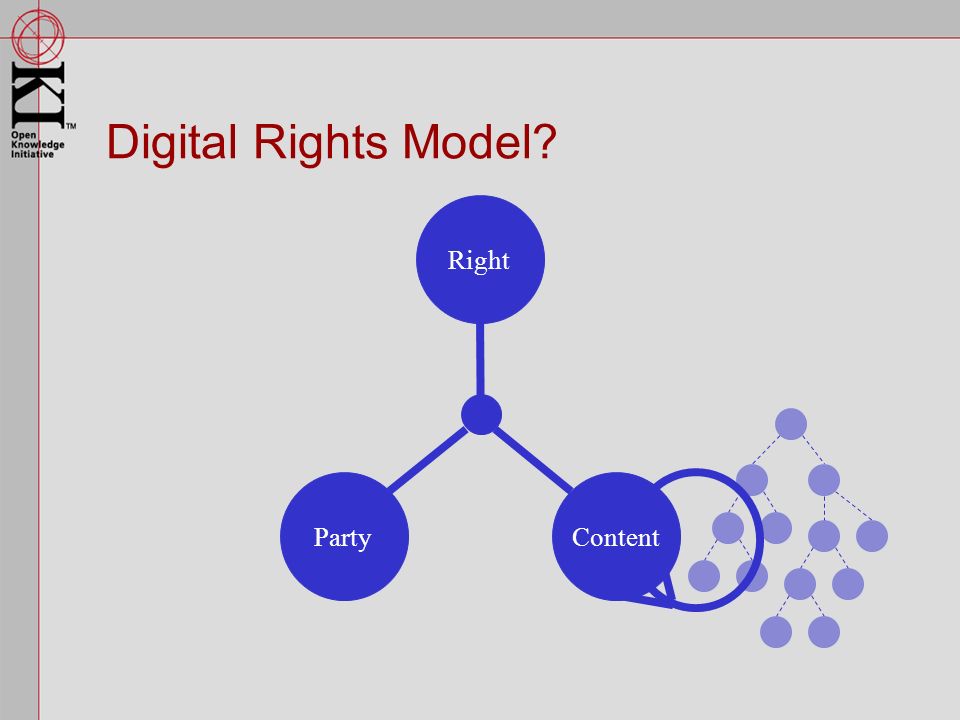 OKI™
Open Knowledge Initiative

Digital Rights Model?

Right

Party

Content